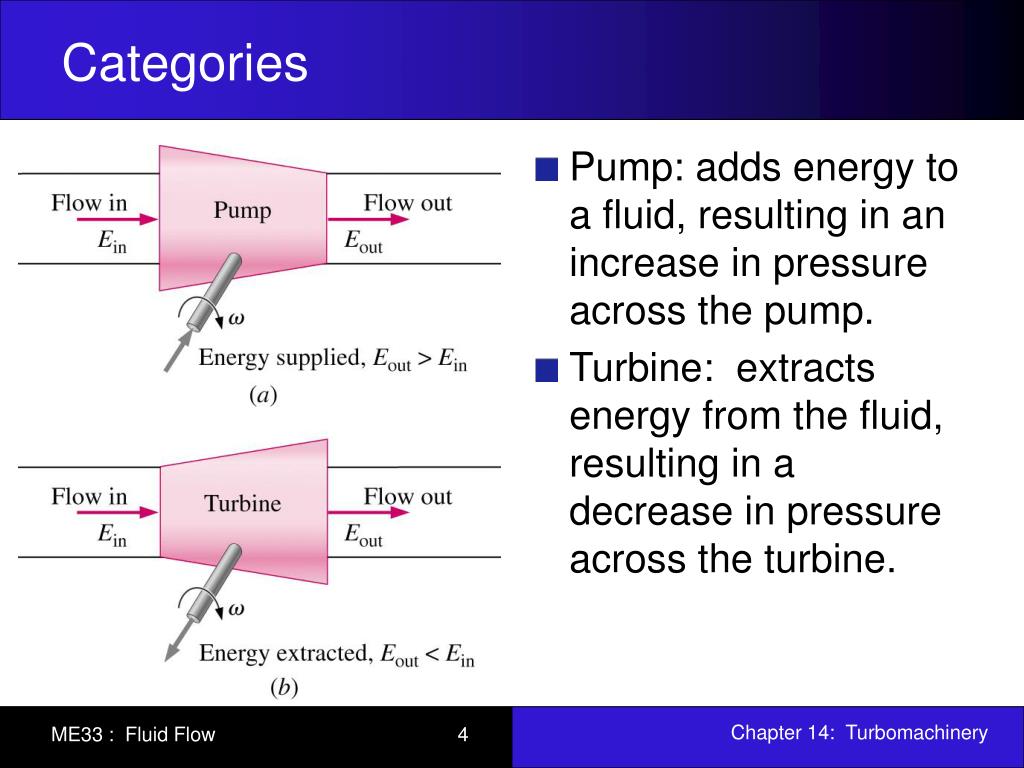 Categories

Flow in
$E_{in}$
Pump
Flow out
$E_{out}$
$\omega$
Energy supplied, $E_{out} > E_{in}$
($a$)

Flow in
$E_{in}$
Turbine
Flow out
$E_{out}$
$\omega$
Energy extracted, $E_{out} < E_{in}$
($b$)

Pump: adds energy to a fluid, resulting in an increase in pressure across the pump.

Turbine: extracts energy from the fluid, resulting in a decrease in pressure across the turbine.

ME33 : Fluid Flow
4
Chapter 14: Turbomachinery